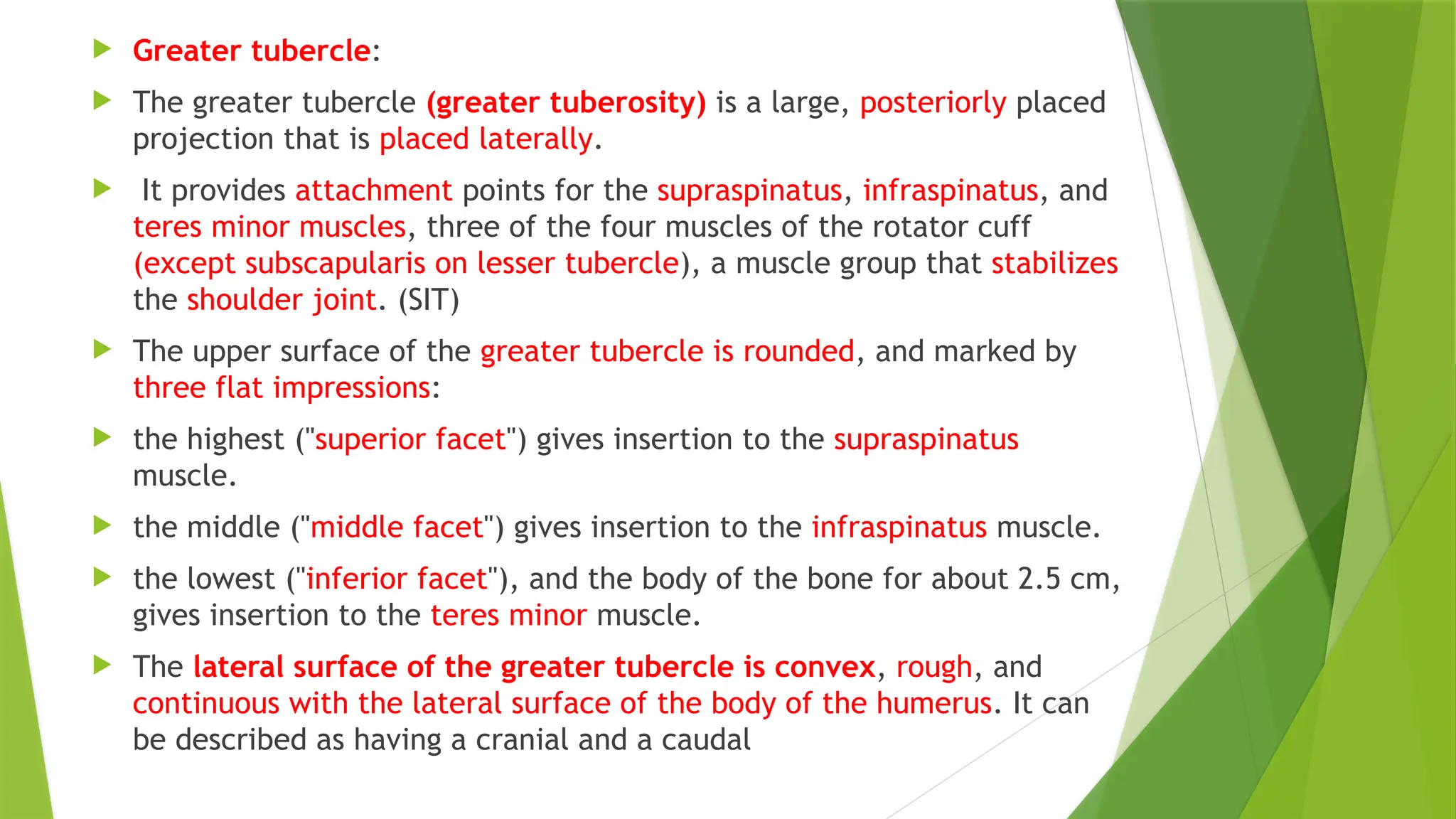 Greater tubercle:

The greater tubercle (greater tuberosity) is a large, posteriorly placed projection that is placed laterally.

It provides attachment points for the supraspinatus, infraspinatus, and teres minor muscles, three of the four muscles of the rotator cuff (except subscapularis on lesser tubercle), a muscle group that stabilizes the shoulder joint. (SIT)

The upper surface of the greater tubercle is rounded, and marked by three flat impressions:

the highest ("superior facet") gives insertion to the supraspinatus muscle.

the middle ("middle facet") gives insertion to the infraspinatus muscle.

the lowest ("inferior facet"), and the body of the bone for about 2.5 cm, gives insertion to the teres minor muscle.

The lateral surface of the greater tubercle is convex, rough, and continuous with the lateral surface of the body of the humerus. It can be described as having a cranial and a caudal